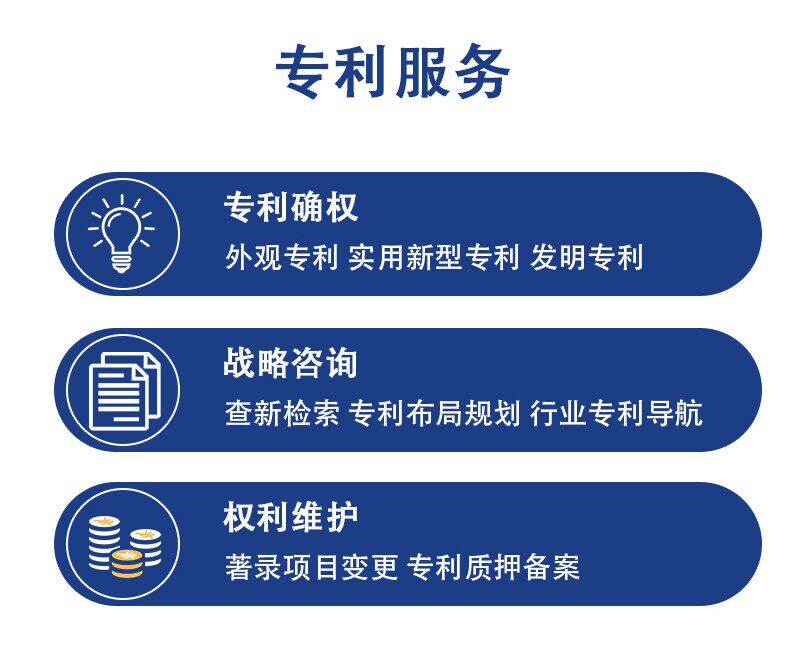 专利服务

专利确权
外观专利 实用新型专利 发明专利

战略咨询
查新检索 专利布局规划 行业专利导航

权利维护
著录项目变更 专利质押备案